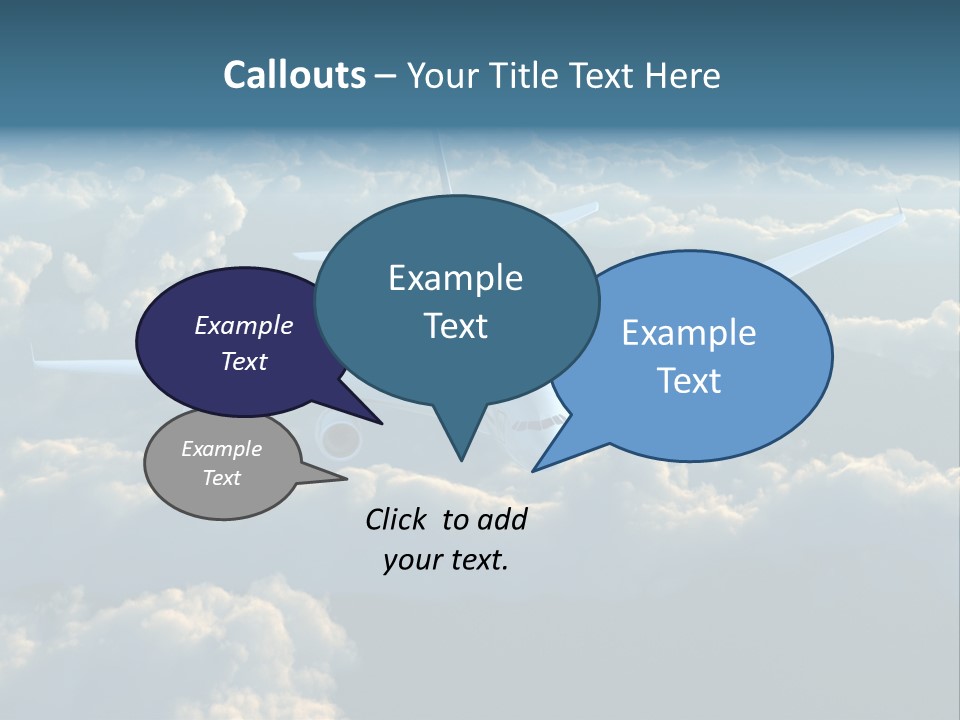 Callouts – Your Title Text Here

Example Text

Example Text

Example Text

Example Text

Click to add your text.